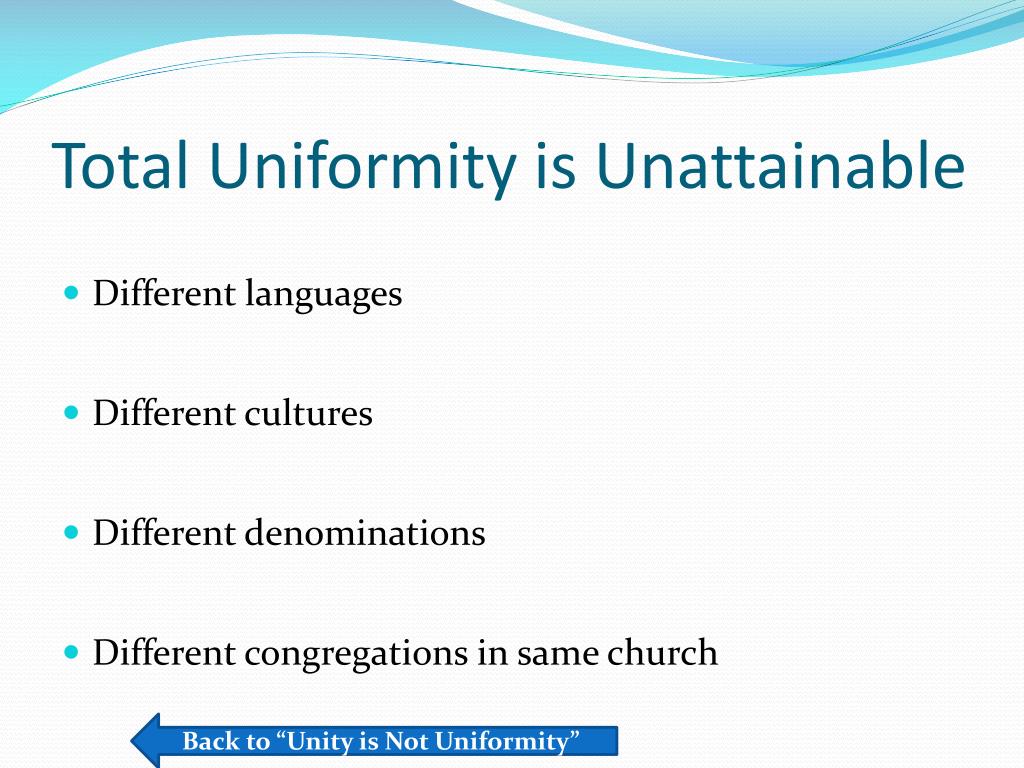 Total Uniformity is Unattainable

• Different languages

• Different cultures

• Different denominations

• Different congregations in same church

Back to "Unity is Not Uniformity"